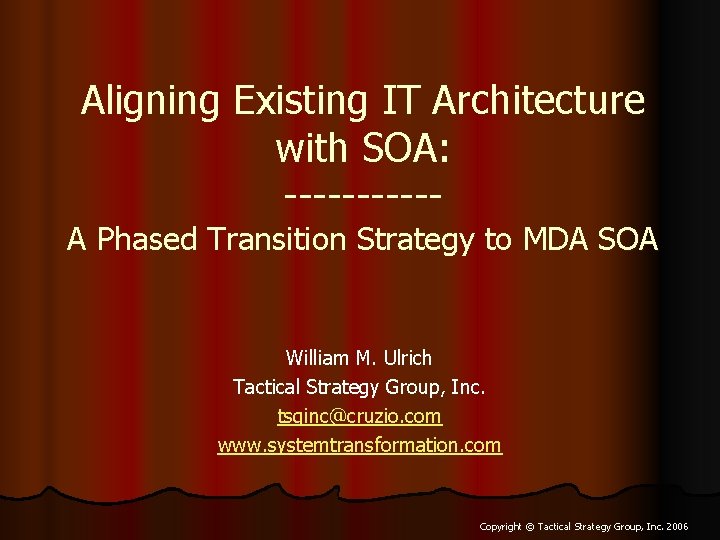 Aligning Existing IT Architecture with SOA:

-----------

A Phased Transition Strategy to MDA SOA

William M. Ulrich
Tactical Strategy Group, Inc.
tsginc@cruzio.com
www.systemtransformation.com

Copyright © Tactical Strategy Group, Inc. 2006